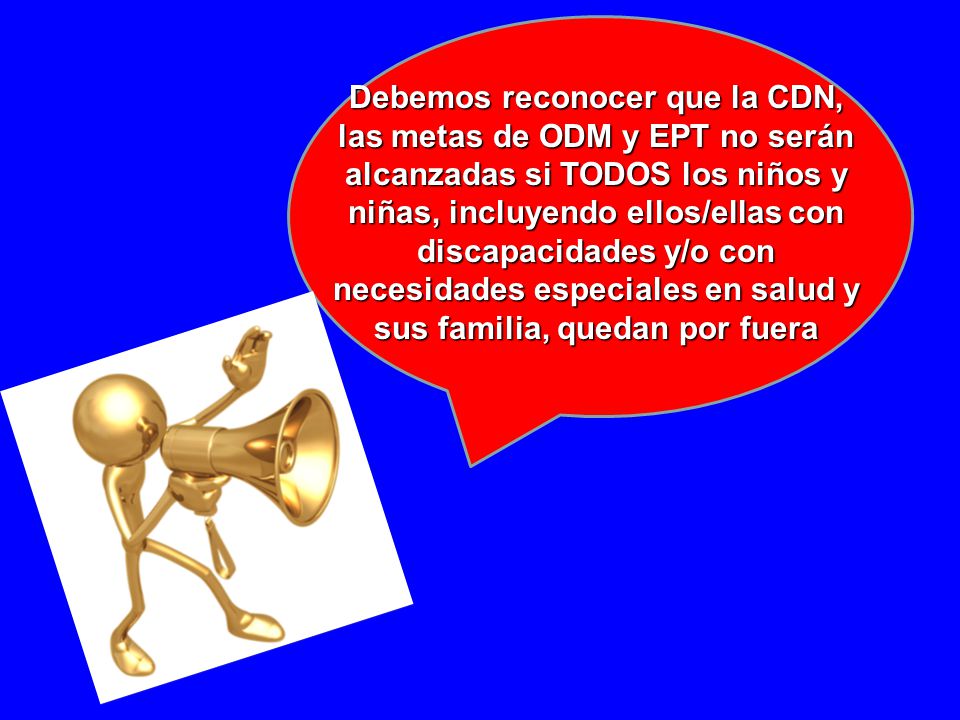 Debemos reconocer que la CDN, las metas de ODM y EPT no serán alcanzadas si TODOS los niños y niñas, incluyendo ellos/ellas con discapacidades y/o con necesidades especiales en salud y sus familia, quedan por fuera